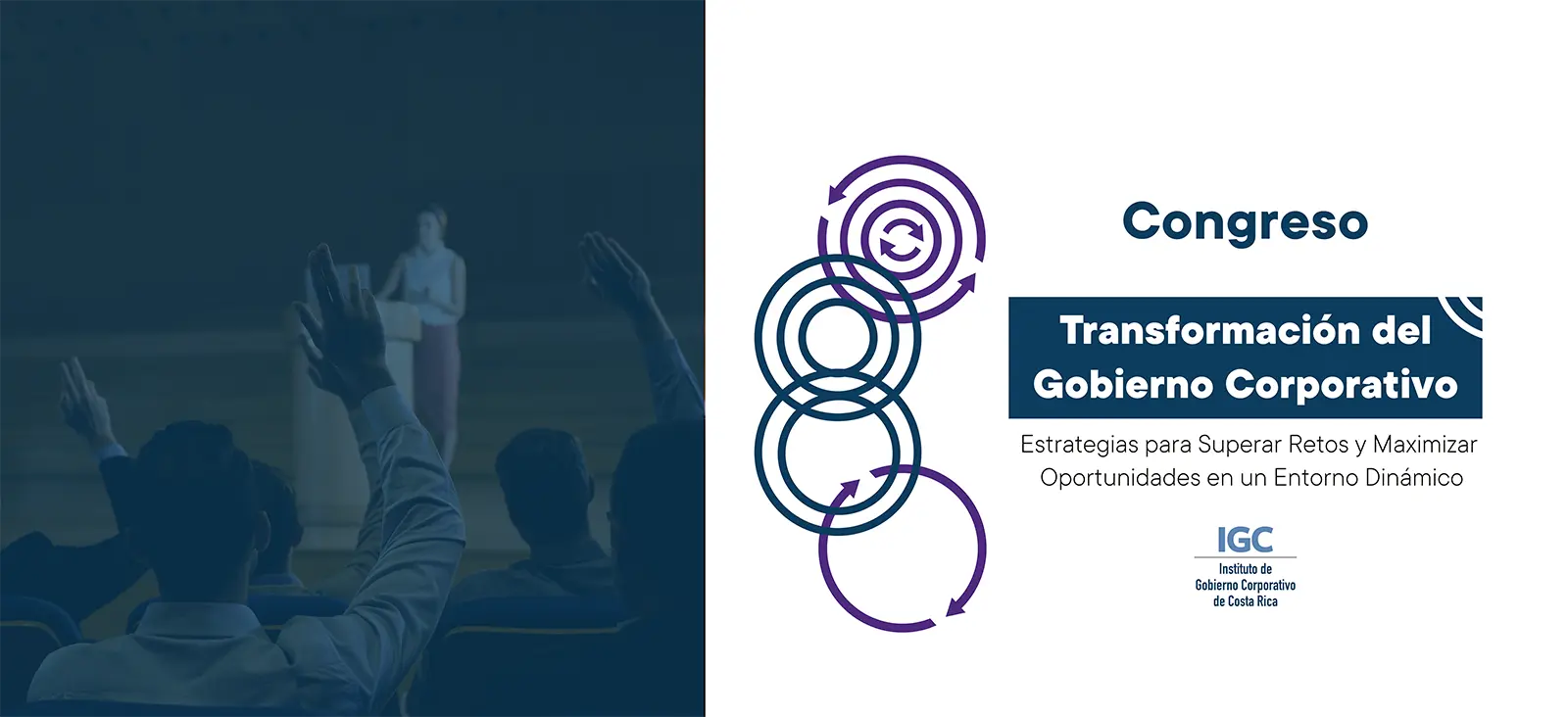 Congreso

Transformación del Gobierno Corporativo

Estrategias para Superar Retos y Maximizar Oportunidades en un Entorno Dinámico

IGC
Instituto de Gobierno Corporativo de Costa Rica